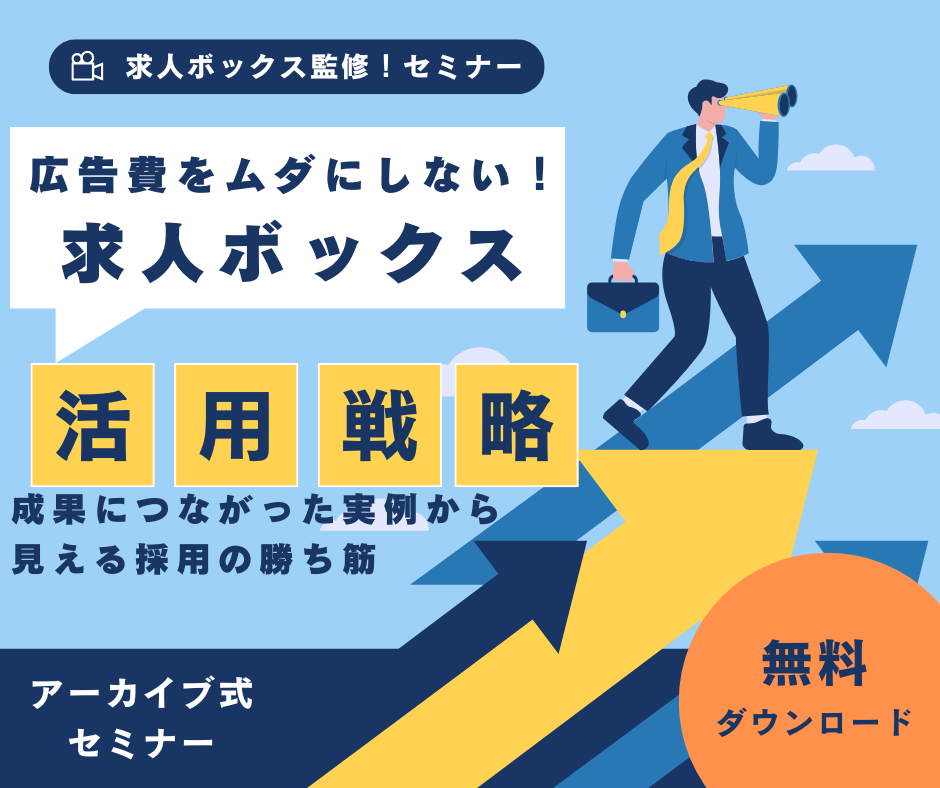 求人ボックス監修！セミナー

広告費をムダにしない！
求人ボックス

活用戦略

成果につながった実例から
見える採用の勝ち筋

アーカイブ式
セミナー

無料
ダウンロード